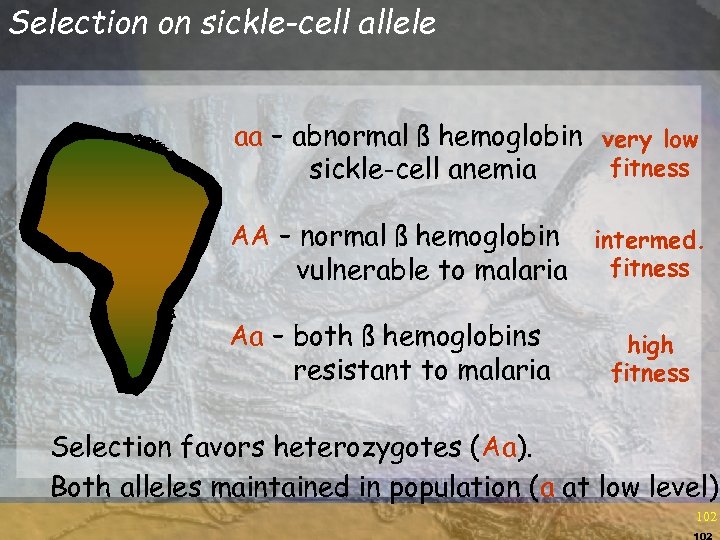 Selection on sickle-cell allele

aa – abnormal ß hemoglobin sickle-cell anemia

very low fitness

AA – normal ß hemoglobin vulnerable to malaria

intermed. fitness

Aa – both ß hemoglobins resistant to malaria

high fitness

Selection favors heterozygotes (Aa).

Both alleles maintained in population (a at low level)

102

102